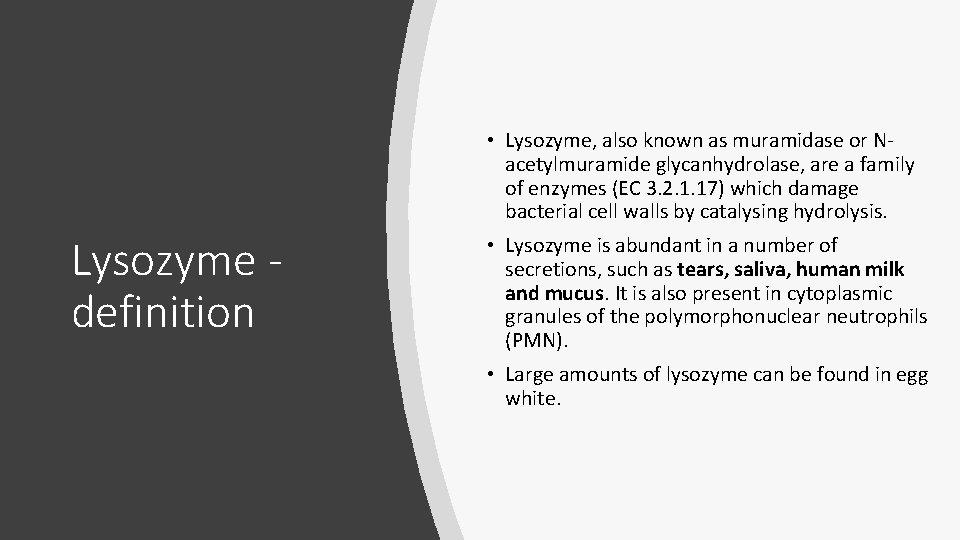 Lysozyme - definition

• Lysozyme, also known as muramidase or N-acetylmuramide glycanhydrolase, are a family of enzymes (EC 3.2.1.17) which damage bacterial cell walls by catalysing hydrolysis.

• Lysozyme is abundant in a number of secretions, such as tears, saliva, human milk and mucus. It is also present in cytoplasmic granules of the polymorphonuclear neutrophils (PMN).

• Large amounts of lysozyme can be found in egg white.